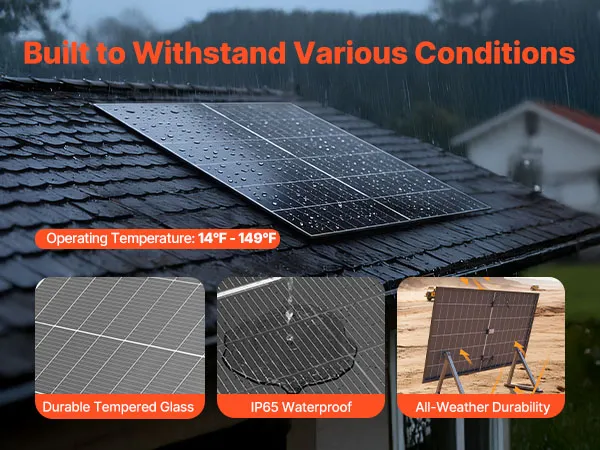 Built to Withstand Various Conditions

Operating Temperature: 14°F - 149°F

Durable Tempered Glass

IP65 Waterproof

All-Weather Durability